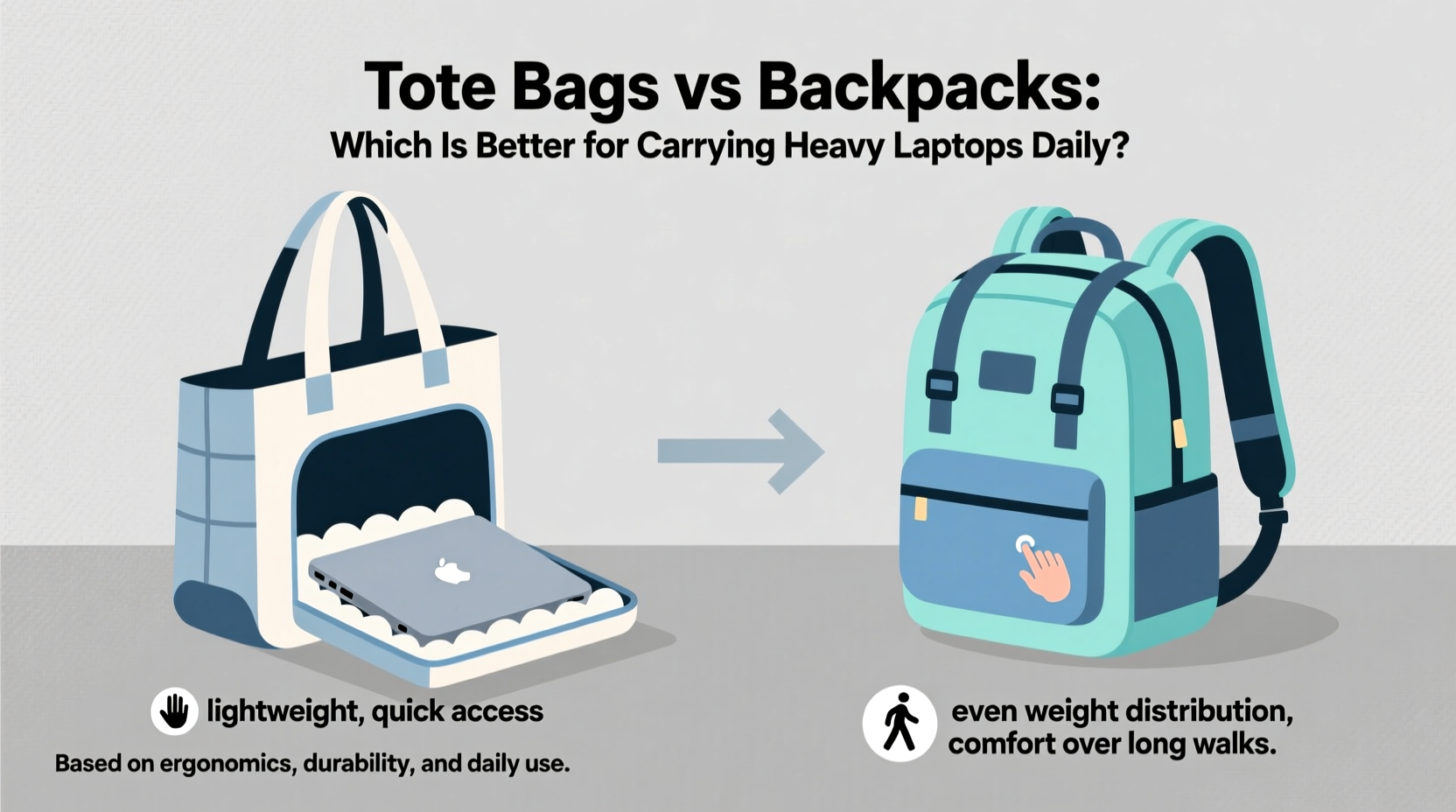 Tote Bags vs Backpacks:
Which Is Better for Carrying Heavy Laptops Daily?

lightweight, quick access

Based on ergonomics, durability, and daily use.

even weight distribution, comfort over long walks.